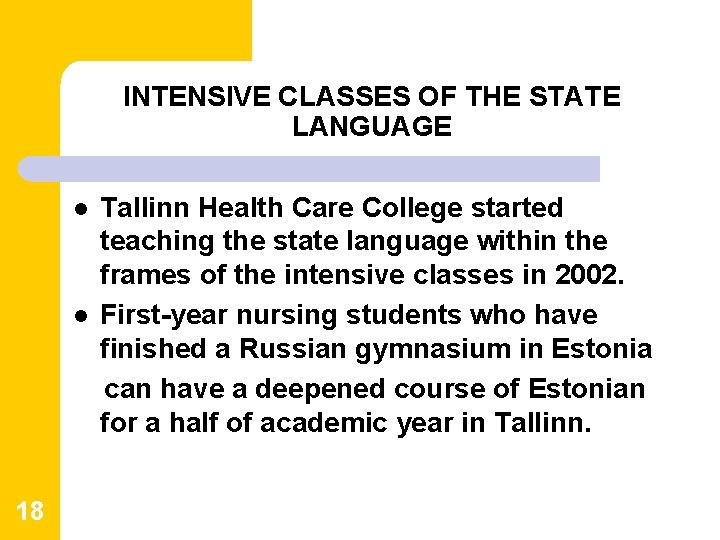 INTENSIVE CLASSES OF THE STATE LANGUAGE

• Tallinn Health Care College started teaching the state language within the frames of the intensive classes in 2002.
• First-year nursing students who have finished a Russian gymnasium in Estonia can have a deepened course of Estonian for a half of academic year in Tallinn.

18